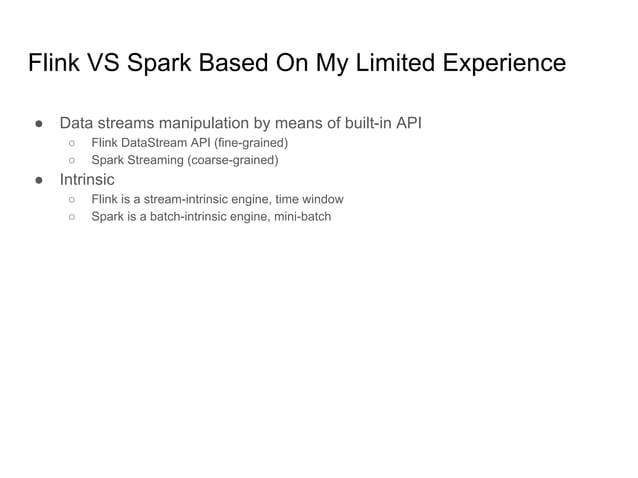 Flink VS Spark Based On My Limited Experience

- Data streams manipulation by means of built-in API
  - Flink DataStream API (fine-grained)
  - Spark Streaming (coarse-grained)
- Intrinsic
  - Flink is a stream-intrinsic engine, time window
  - Spark is a batch-intrinsic engine, mini-batch